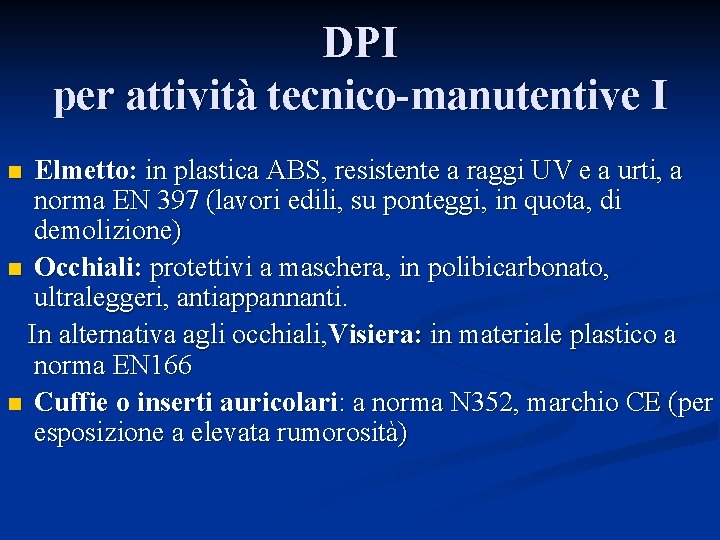 DPI
per attività tecnico-manutentive I

Elmetto: in plastica ABS, resistente a raggi UV e a urti, a norma EN 397 (lavori edili, su ponteggi, in quota, di demolizione)

Occhiali: protettivi a maschera, in polibicarbonato, ultraleggeri, antiappannanti.

In alternativa agli occhiali,Visiera: in materiale plastico a norma EN166

Cuffie o inserti auricolari: a norma N352, marchio CE (per esposizione a elevata rumorosità)